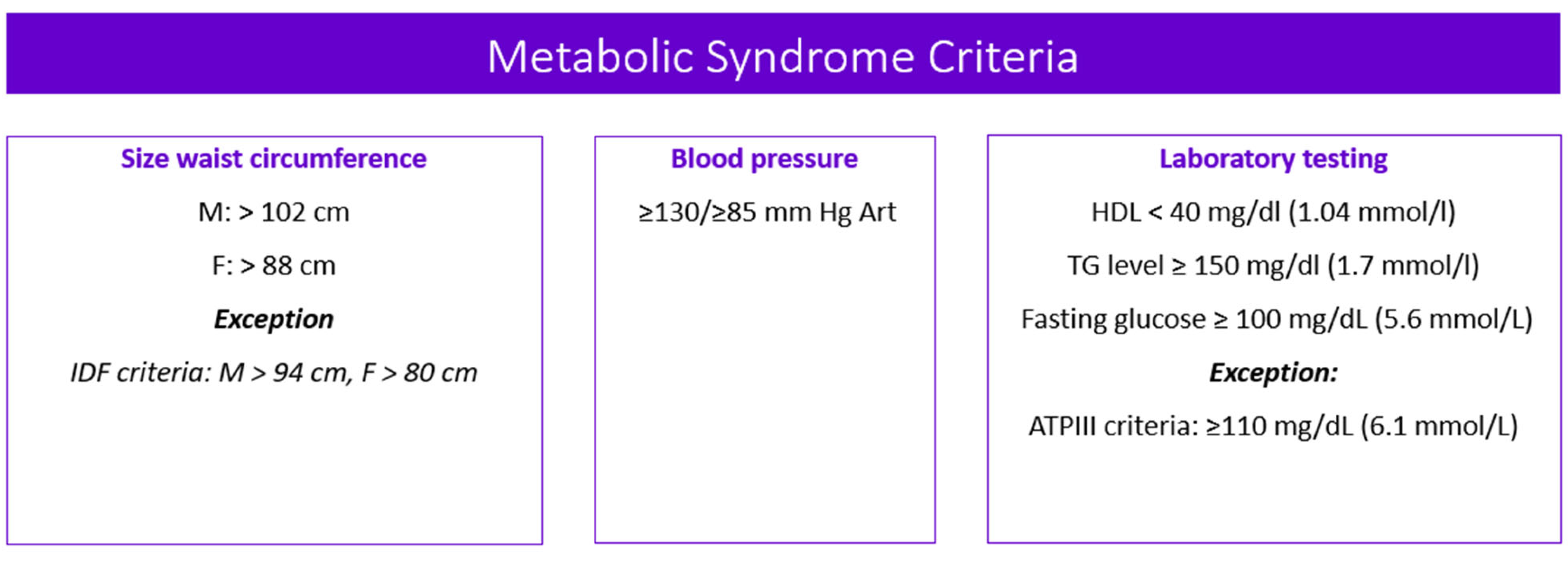 Metabolic Syndrome Criteria

Size waist circumference

M: > 102 cm

F: > 88 cm

Exception

IDF criteria: M > 94 cm, F > 80 cm

Blood pressure

≥130/≥85 mm Hg Art

Laboratory testing

HDL < 40 mg/dl (1.04 mmol/l)

TG level ≥ 150 mg/dl (1.7 mmol/l)

Fasting glucose ≥ 100 mg/dL (5.6 mmol/L)

Exception:

ATPIII criteria: ≥110 mg/dL (6.1 mmol/L)